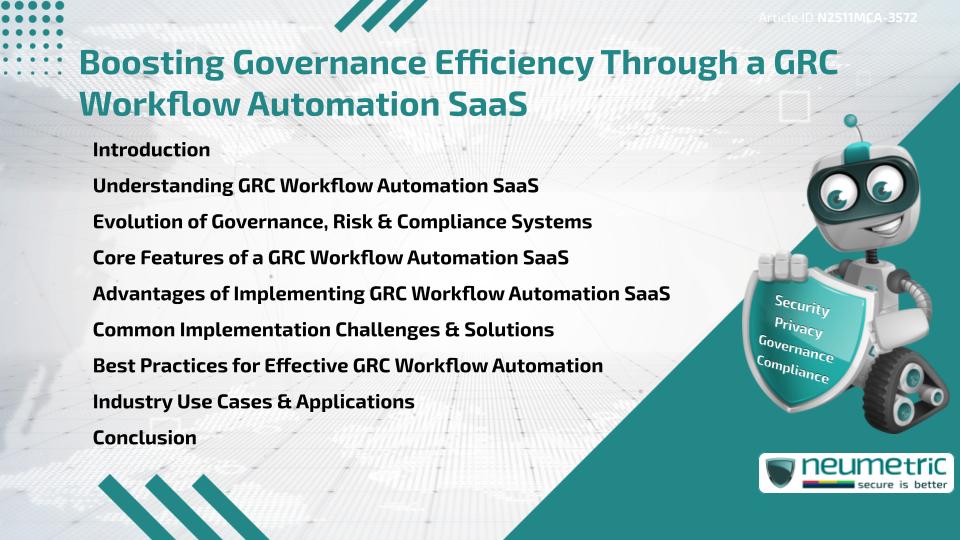 Article ID N2511MCA-3572

Boosting Governance Efficiency Through a GRC Workflow Automation SaaS

Introduction

Understanding GRC Workflow Automation SaaS

Evolution of Governance, Risk & Compliance Systems

Core Features of a GRC Workflow Automation SaaS

Advantages of Implementing GRC Workflow Automation SaaS

Common Implementation Challenges & Solutions

Best Practices for Effective GRC Workflow Automation

Industry Use Cases & Applications

Conclusion

Security
Privacy
Governance
Compliance

neumetric
secure is better